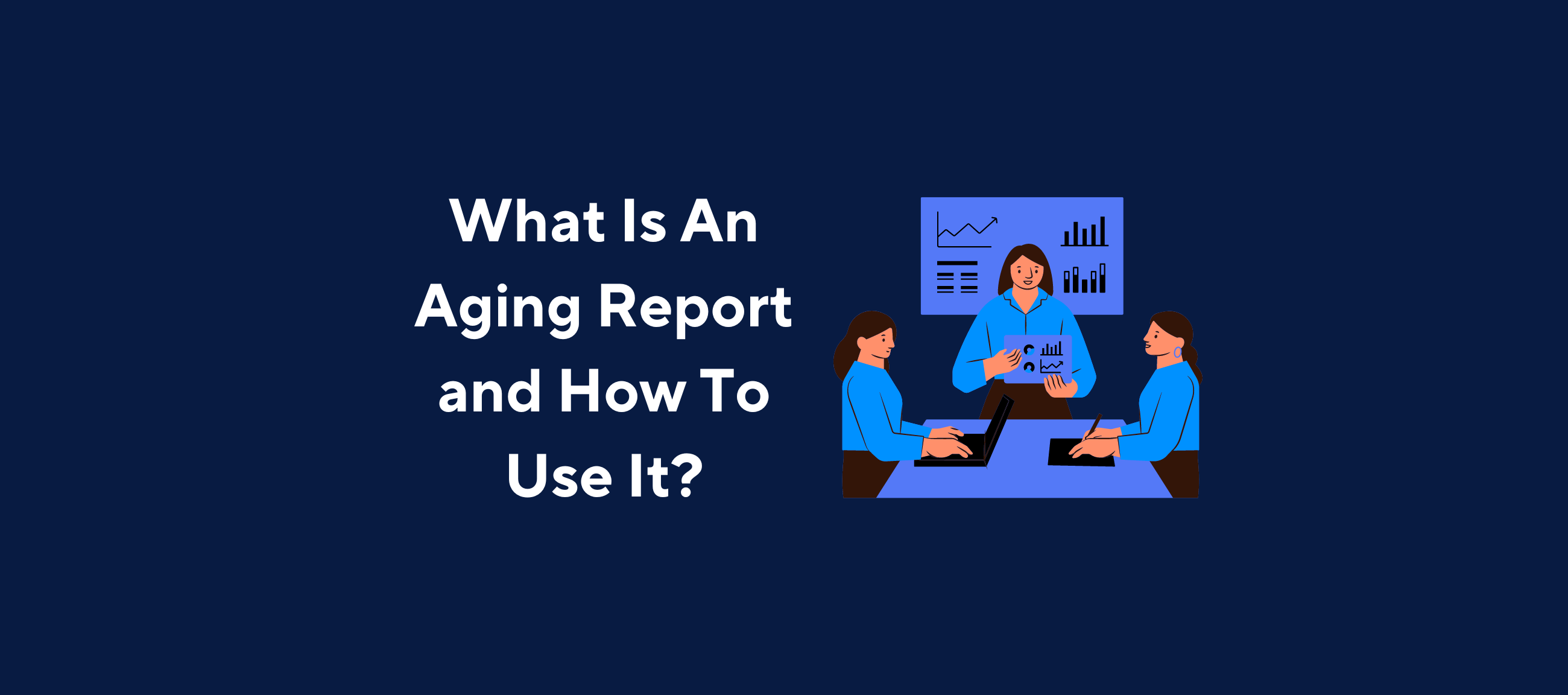 What Is An Aging Report and How To Use It?